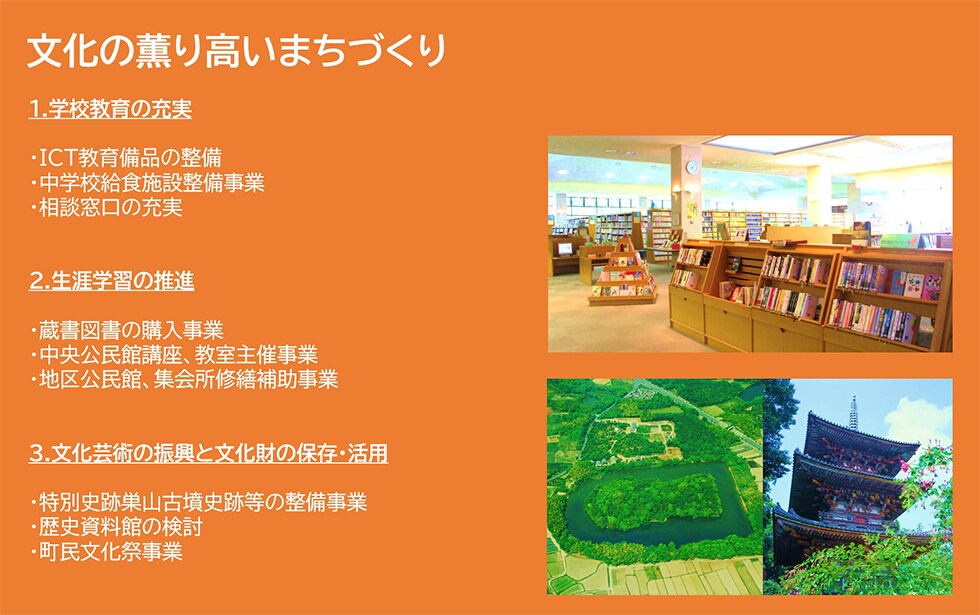 文化の薫り高いまちづくり

1.学校教育の充実

・ICT教育備品の整備
・中学校給食施設整備事業
・相談窓口の充実

2.生涯学習の推進

・蔵書図書の購入事業
・中央公民館講座、教室主催事業
・地区公民館、集会所修繕補助事業

3.文化芸術の振興と文化財の保存・活用

・特別史跡巣山古墳史跡等の整備事業
・歴史資料館の検討
・町民文化祭事業